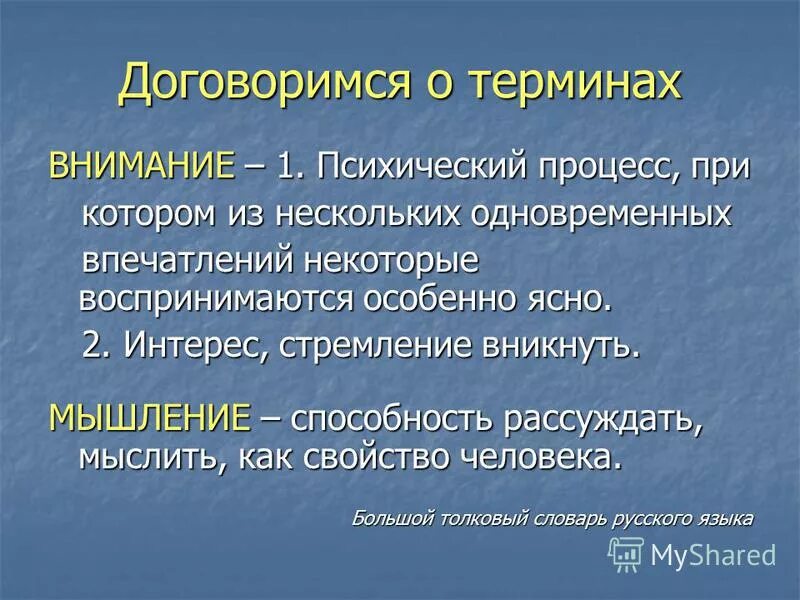 Договоримся о терминах

ВНИМАНИЕ – 1. Психический процесс, при котором из нескольких одновременных впечатлений некоторые воспринимаются особенно ясно.
2. Интерес, стремление вникнуть.

МЫШЛЕНИЕ – способность рассуждать, мыслить, как свойство человека.

Большой толковый словарь русского языка

MyShared